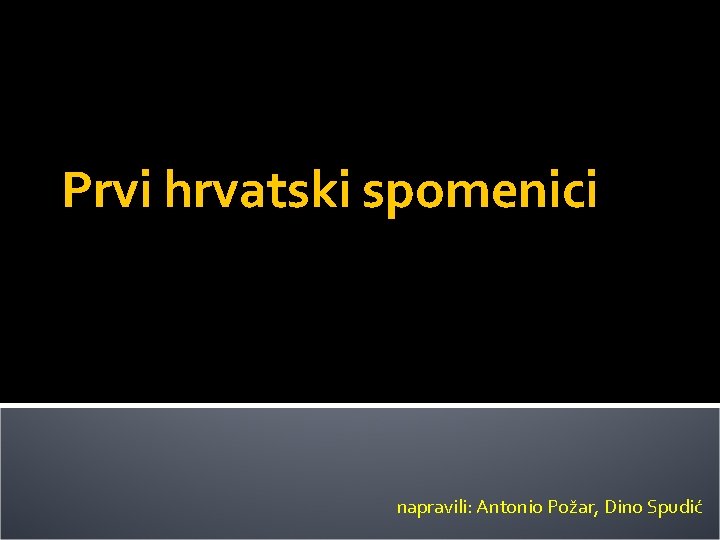 Prvi hrvatski spomenici

napravili: Antonio Požar, Dino Spudić